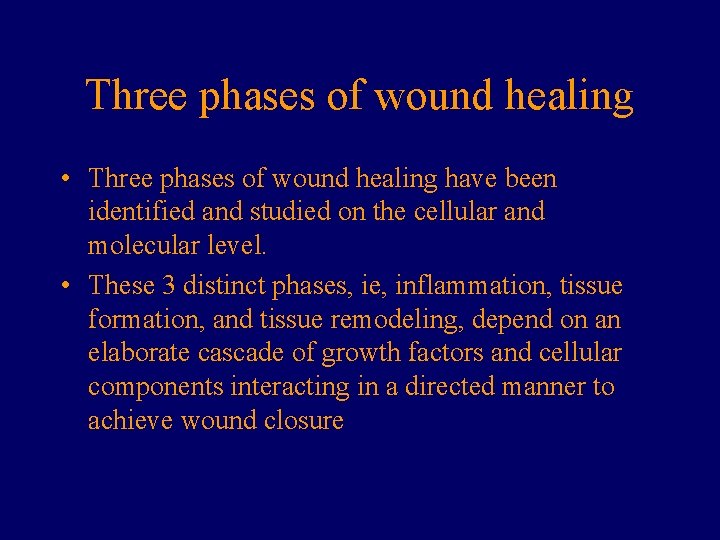 Three phases of wound healing

• Three phases of wound healing have been identified and studied on the cellular and molecular level.
• These 3 distinct phases, ie, inflammation, tissue formation, and tissue remodeling, depend on an elaborate cascade of growth factors and cellular components interacting in a directed manner to achieve wound closure